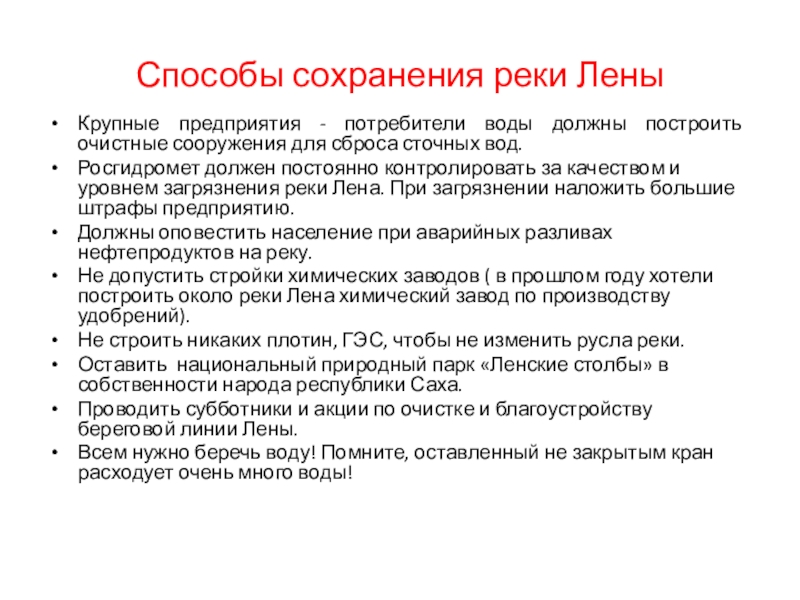 Способы сохранения реки Лены

• Крупные предприятия - потребители воды должны построить очистные сооружения для сброса сточных вод.
• Росгидромет должен постоянно контролировать за качеством и уровнем загрязнения реки Лена. При загрязнении наложить большие штрафы предприятию.
• Должны оповестить население при аварийных разливах нефтепродуктов на реку.
• Не допустить стройки химических заводов ( в прошлом году хотели построить около реки Лена химический завод по производству удобрений).
• Не строить никаких плотин, ГЭС, чтобы не изменить русла реки.
• Оставить национальный природный парк «Ленские столбы» в собственности народа республики Саха.
• Проводить субботники и акции по очистке и благоустройству береговой линии Лены.
• Всем нужно беречь воду! Помните, оставленный не закрытым кран расходует очень много воды!